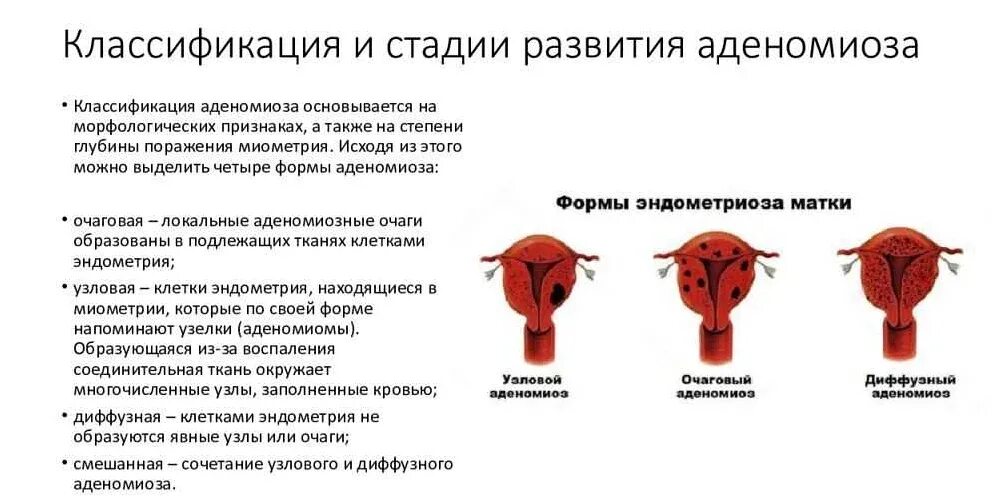 Классификация и стадии развития аденомиоза

• Классификация аденомиоза основывается на морфологических признаках, а также на степени глубины поражения миометрия. Исходя из этого можно выделить четыре формы аденомиоза:

• очаговая – локальные аденомиозные очаги образованы в подлежащих тканях клетками эндометрия;

• узловая – клетки эндометрия, находящиеся в миометрии, которые по своей форме напоминают узелки (аденомиомы). Образующаяся из-за воспаления соединительная ткань окружает многочисленные узлы, заполненные кровью;

• диффузная – клетками эндометрия не образуются явные узлы или очаги;

• смешанная – сочетание узлового и диффузного аденомиоза.

Формы эндометриоза матки

Узловой аденомиоз

Очаговый аденомиоз

Диффузный аденомиоз